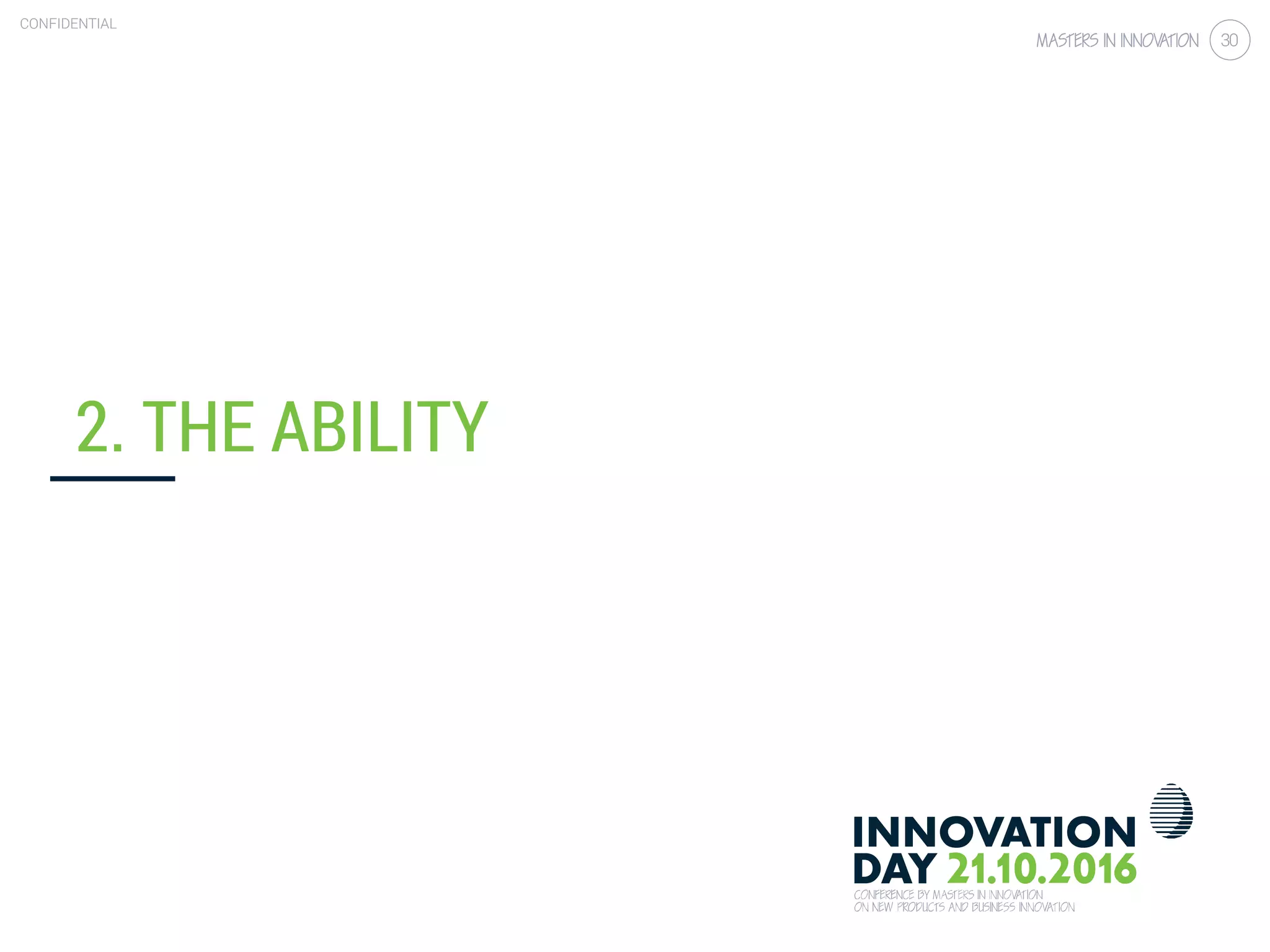 CONFIDENTIAL

MASTERS IN INNOVATION 30

2. THE ABILITY

INNOVATION DAY 21.10.2016

CONFERENCE BY MASTERS IN INNOVATION ON NEW PRODUCTS AND BUSINESS INNOVATION